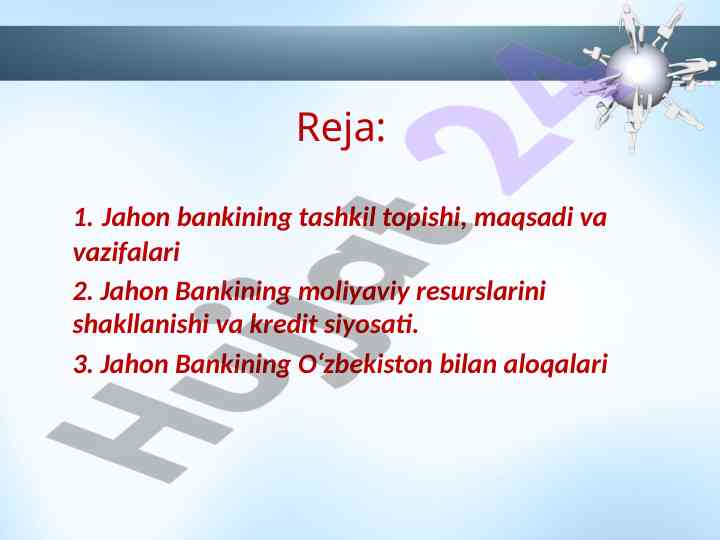 Reja:

1. Jahon bankining tashkil topishi, maqsadi va vazifalari

2. Jahon Bankining moliyaviy resurslarini shakllanishi va kredit siyosati.

3. Jahon Bankining O‘zbekiston bilan aloqalari

Hujjat 24